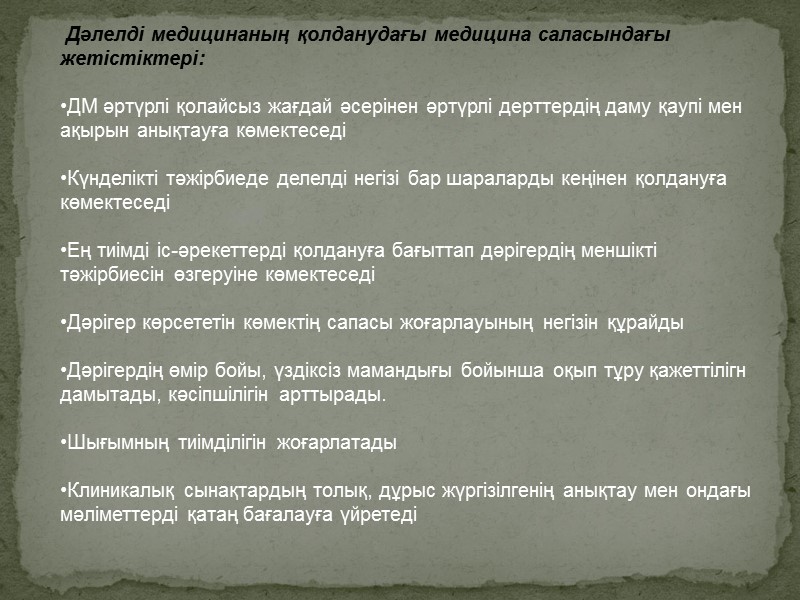 Дәлелді медицинаның қолданудағы медицина саласындағы жетістіктері:

•ДМ әртүрлі қолайсыз жағдай әсерінен әртүрлі дерттердің даму қаупі мен ақырын анықтауға көмектеседі

•Күнделікті тәжірбиеде делелді негізі бар шараларды кеңінен қолдануға көмектеседі

•Ең тиімді іс-әрекеттерді қолдануға бағыттап дәрігердің меншікті тәжірбиесін өзгеруіне көмектеседі

•Дәрігер көрсететін көмектің сапасы жоғарлауының негізін құрайды

•Дәрігердің өмір бойы, үздіксіз мамандығы бойынша оқып тұру қажеттілігн дамытады, кәсіпшілігін арттырады.

•Шығымның тиімділігін жоғарлатады

•Клиникалық сынақтардың толық, дұрыс жүргізілгенің анықтау мен ондағы мәліметтерді қатаң бағалауға үйретеді